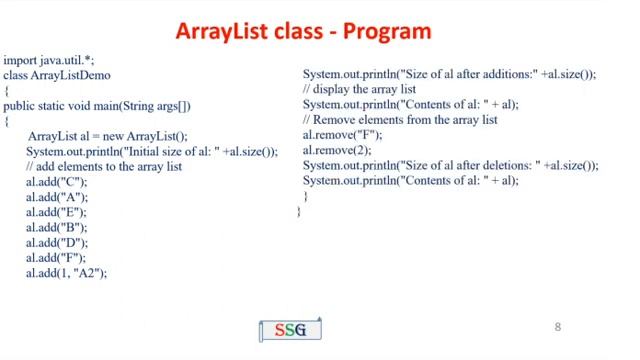 ArrayList class - Program

import java.util.*;
class ArrayListDemo
{
public static void main(String args[])
{
ArrayList al = new ArrayList();
System.out.println("Initial size of al: " +al.size());
// add elements to the array list
al.add("C");
al.add("A");
al.add("E");
al.add("B");
al.add("D");
al.add("F");
al.add(1, "A2");

System.out.println("Size of al after additions:" +al.size());
// display the array list
System.out.println("Contents of al: " + al);
// Remove elements from the array list
al.remove("F");
al.remove(2);
System.out.println("Size of al after deletions: " +al.size());
System.out.println("Contents of al: " + al);
}
}

SSG

8